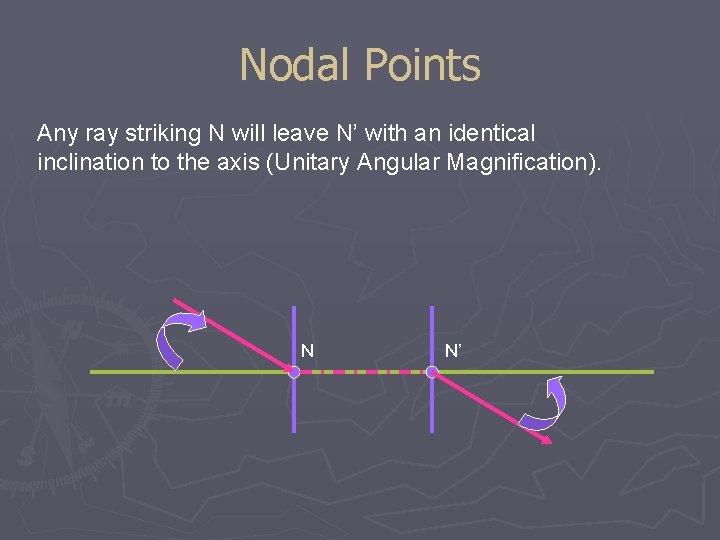 Nodal Points

Any ray striking N will leave N’ with an identical inclination to the axis (Unitary Angular Magnification).

N

N’